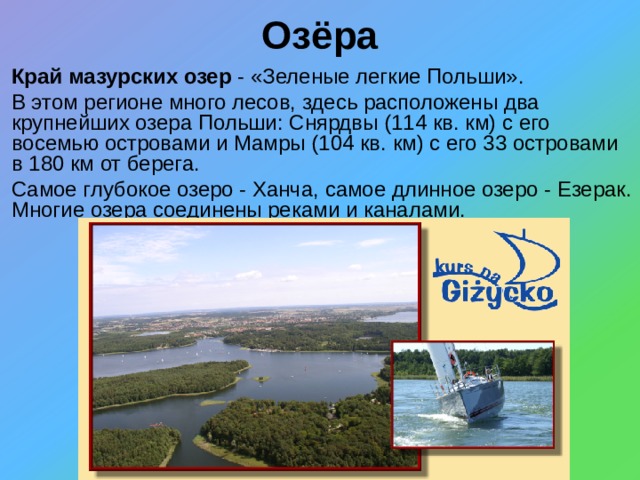 Озёра

Край мазурских озер - «Зеленые легкие Польши».

В этом регионе много лесов, здесь расположены два крупнейших озера Польши: Снярдвы (114 кв. км) с его восемью островами и Мамры (104 кв. км) с его 33 островами в 180 км от берега.

Самое глубокое озеро - Ханча, самое длинное озеро - Езерак. Многие озера соединены реками и каналами.

kurs na Giżycko